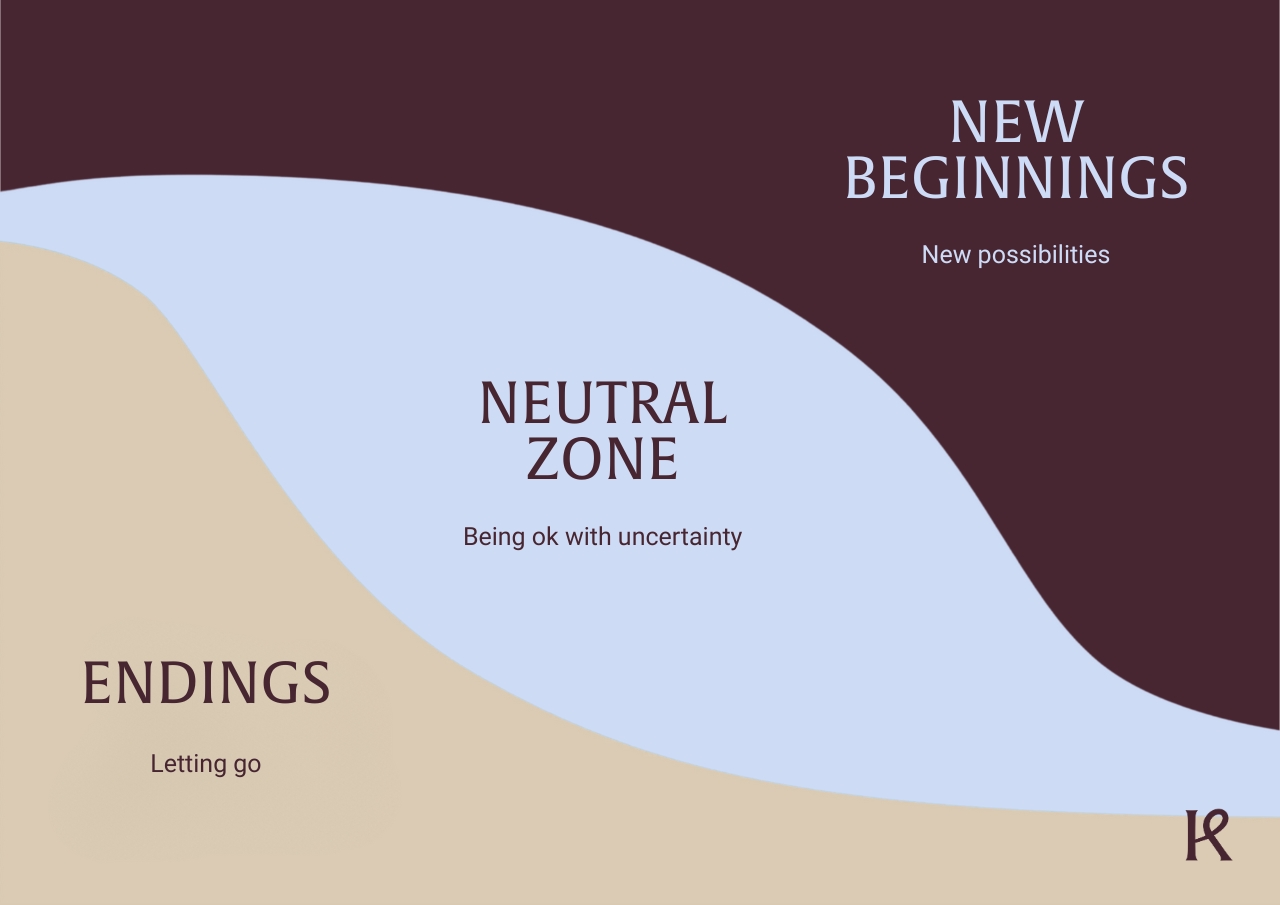 NEW BEGINNINGS

New possibilities

NEUTRAL ZONE

Being ok with uncertainty

ENDINGS

Letting go

K